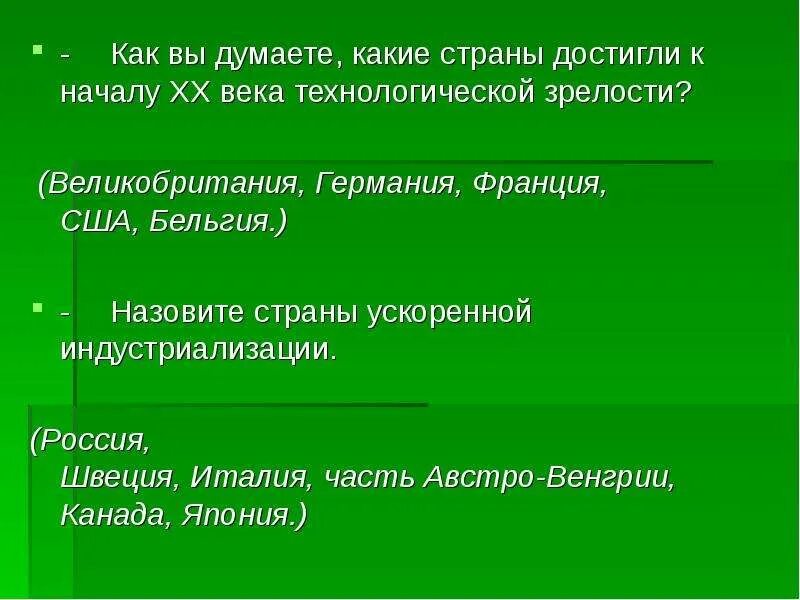 - Как вы думаете, какие страны достигли к началу XX века технологической зрелости?

(Великобритания, Германия, Франция, США, Бельгия.)

- Назовите страны ускоренной индустриализации.

(Россия, Швеция, Италия, часть Австро-Венгрии, Канада, Япония.)